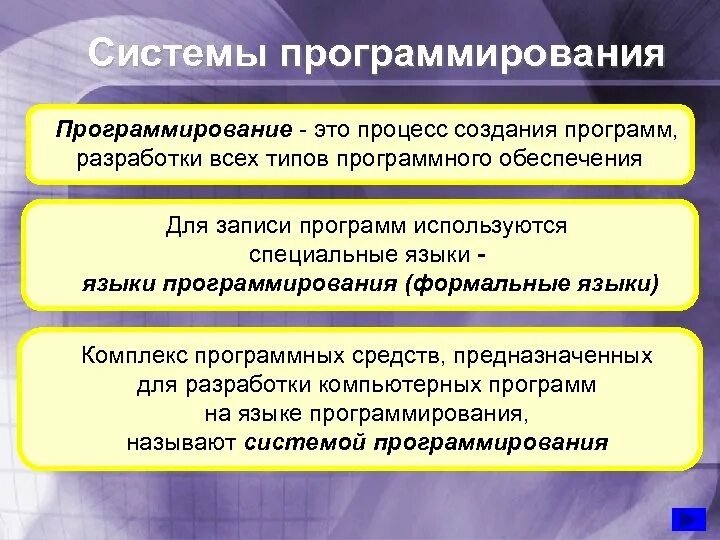 Системы программирования

Программирование - это процесс создания программ, разработки всех типов программного обеспечения

Для записи программ используются специальные языки - языки программирования (формальные языки)

Комплекс программных средств, предназначенных для разработки компьютерных программ на языке программирования, называют системой программирования